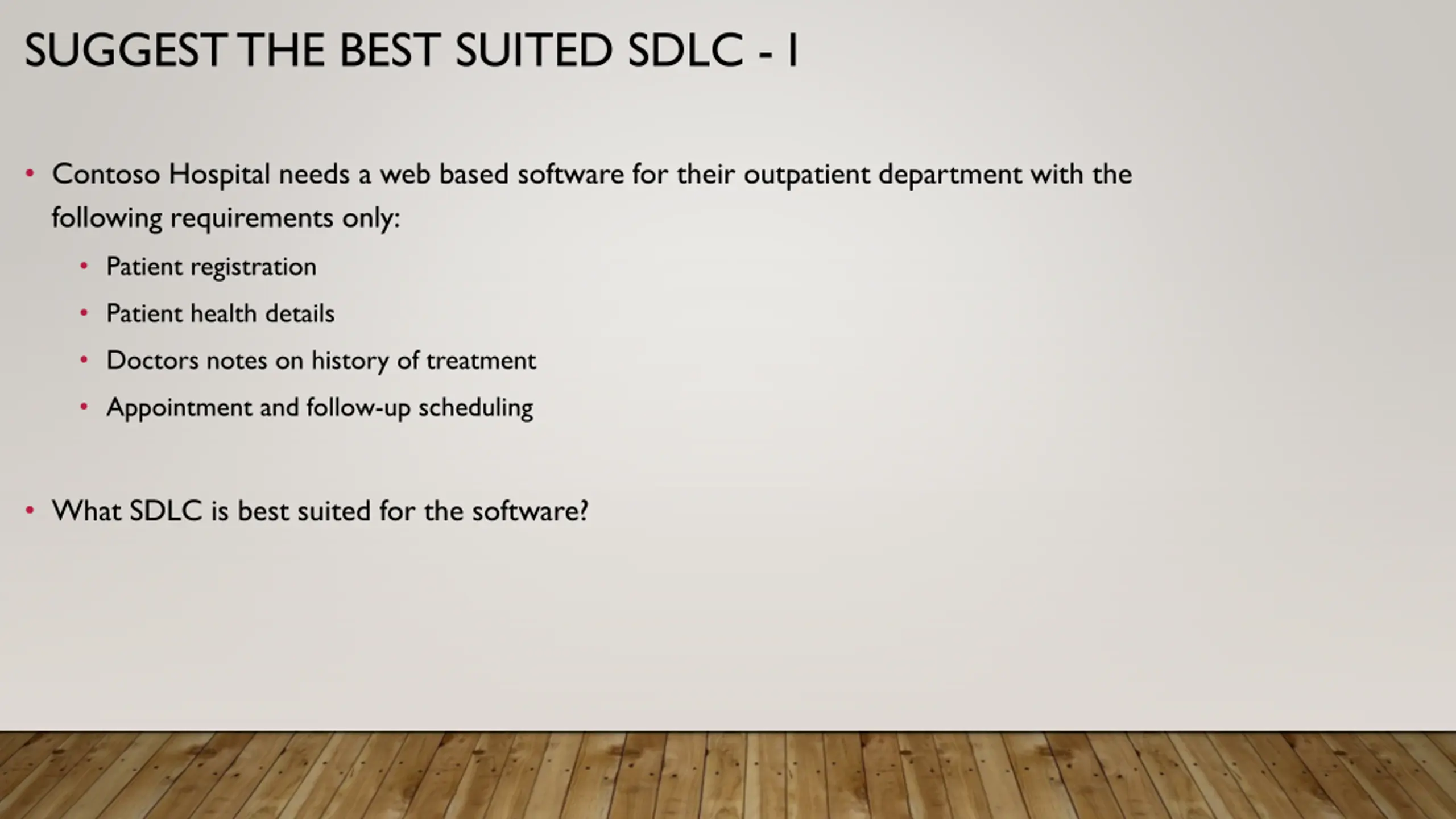 SUGGEST THE BEST SUITED SDLC - I

• Contoso Hospital needs a web based software for their outpatient department with the following requirements only:

• Patient registration
• Patient health details
• Doctors notes on history of treatment
• Appointment and follow-up scheduling

• What SDLC is best suited for the software?